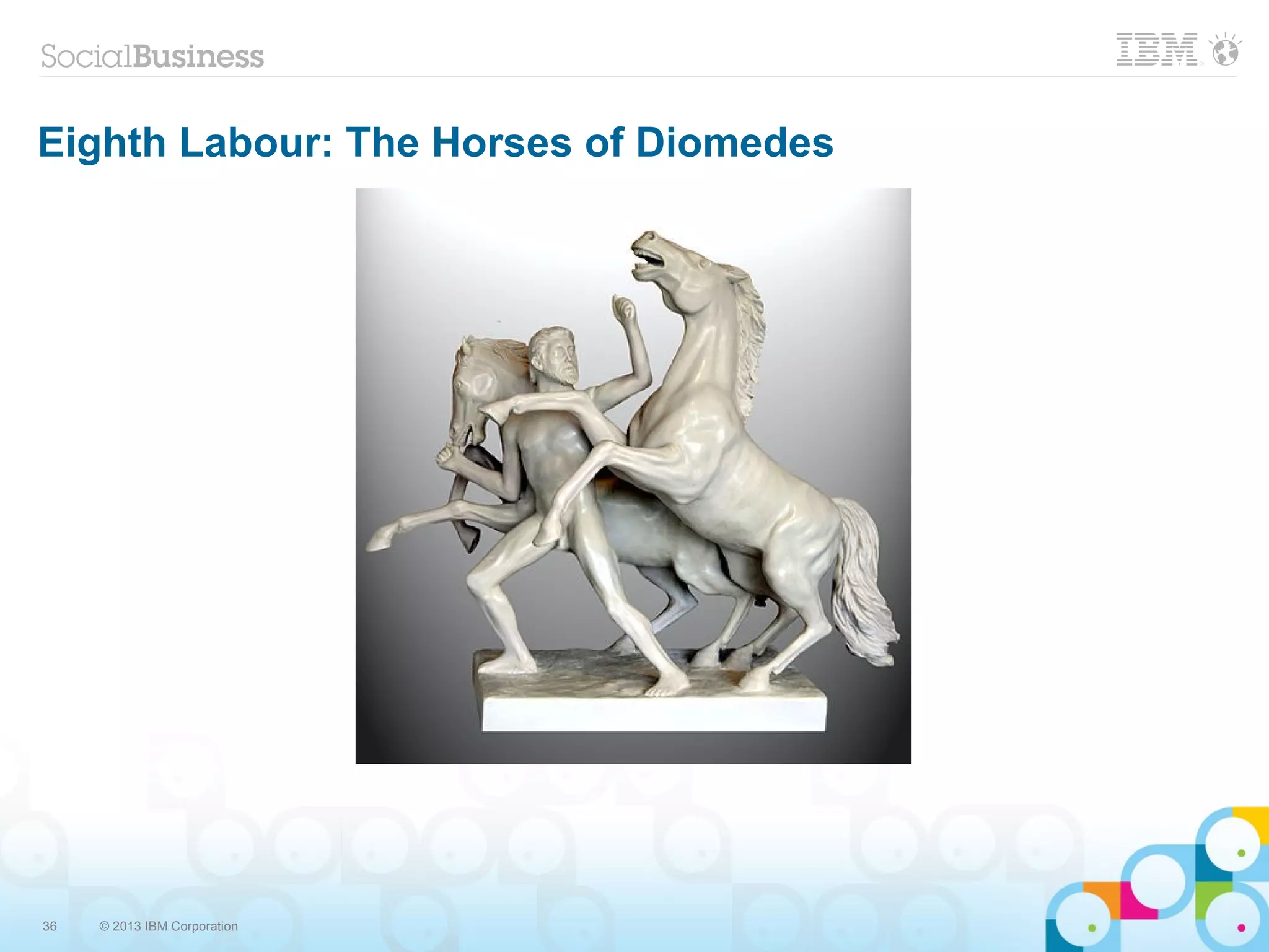 SocialBusiness

IBM

Eighth Labour: The Horses of Diomedes

36 © 2013 IBM Corporation